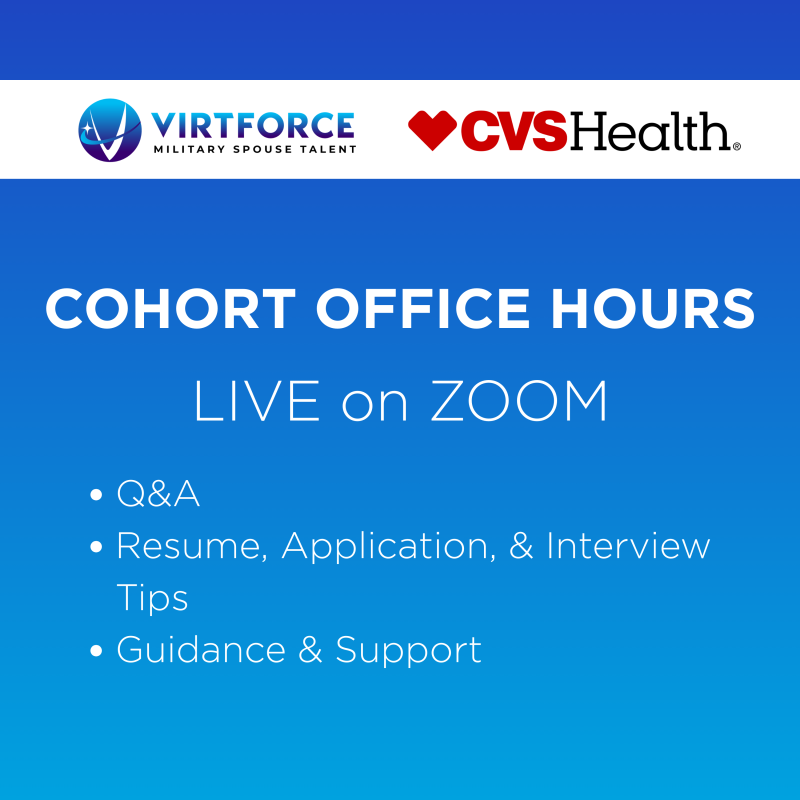 VIRTFORCE
MILITARY SPOUSE TALENT

CVSHealth®

COHORT OFFICE HOURS

LIVE on ZOOM

• Q&A
• Resume, Application, & Interview Tips
• Guidance & Support